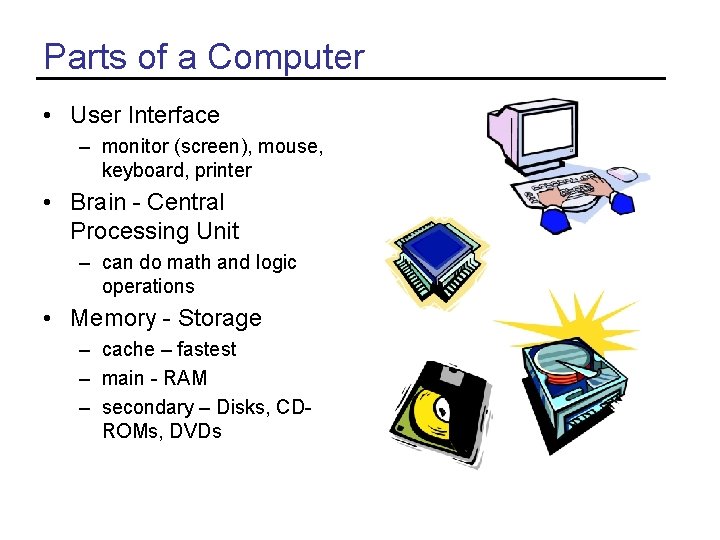 Parts of a Computer

• User Interface
  – monitor (screen), mouse, keyboard, printer
• Brain - Central Processing Unit
  – can do math and logic operations
• Memory - Storage
  – cache – fastest
  – main - RAM
  – secondary – Disks, CD-ROMs, DVDs